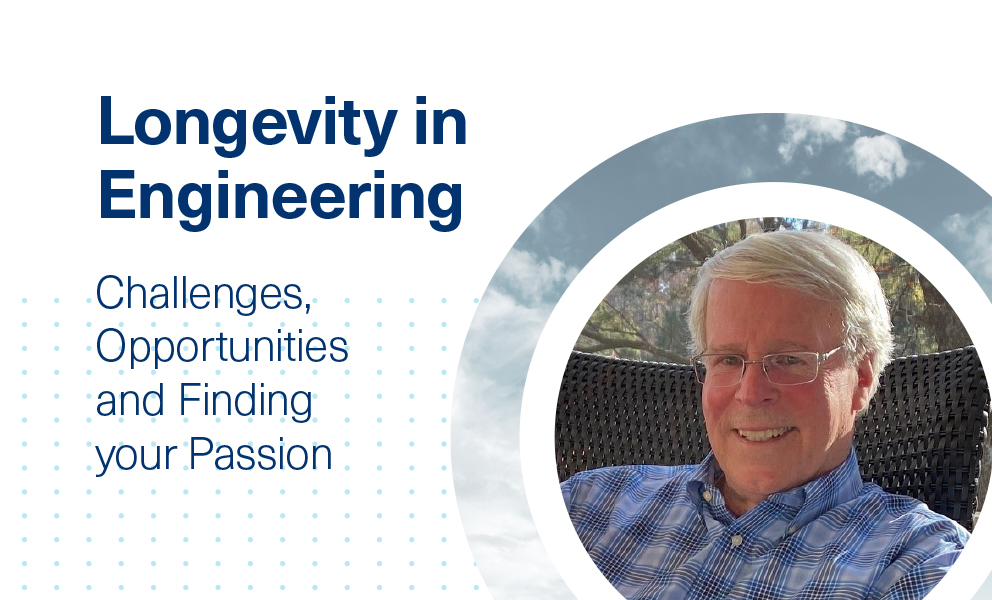 Longevity in Engineering

Challenges, Opportunities and Finding your Passion